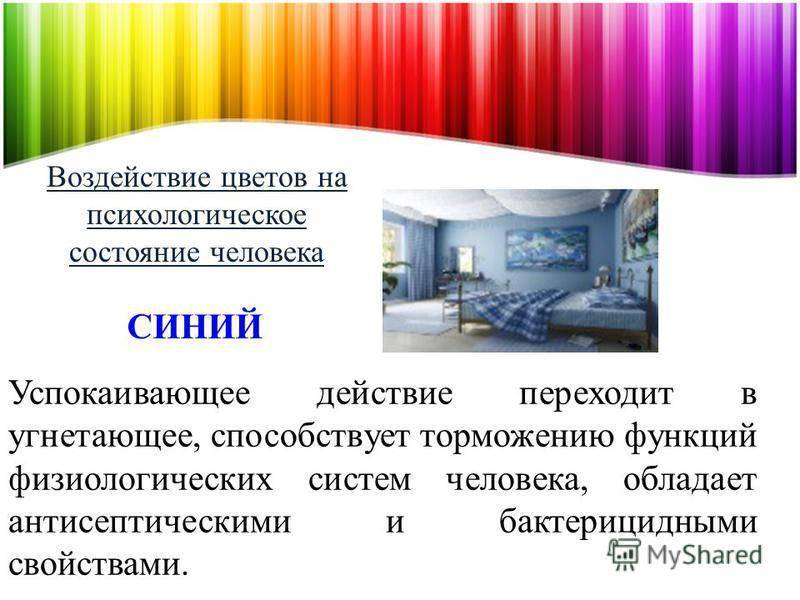 Воздействие цветов на психологическое состояние человека

СИНИЙ

Успокаивающее действие переходит в угнетающее, способствует торможению функций физиологических систем человека, обладает антисептическими и бактерицидными свойствами.

MyShared